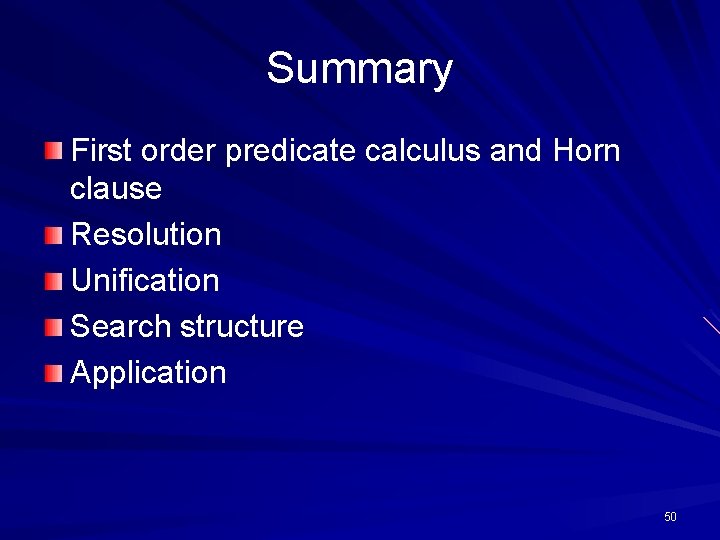 Summary

First order predicate calculus and Horn clause

Resolution

Unification

Search structure

Application

50